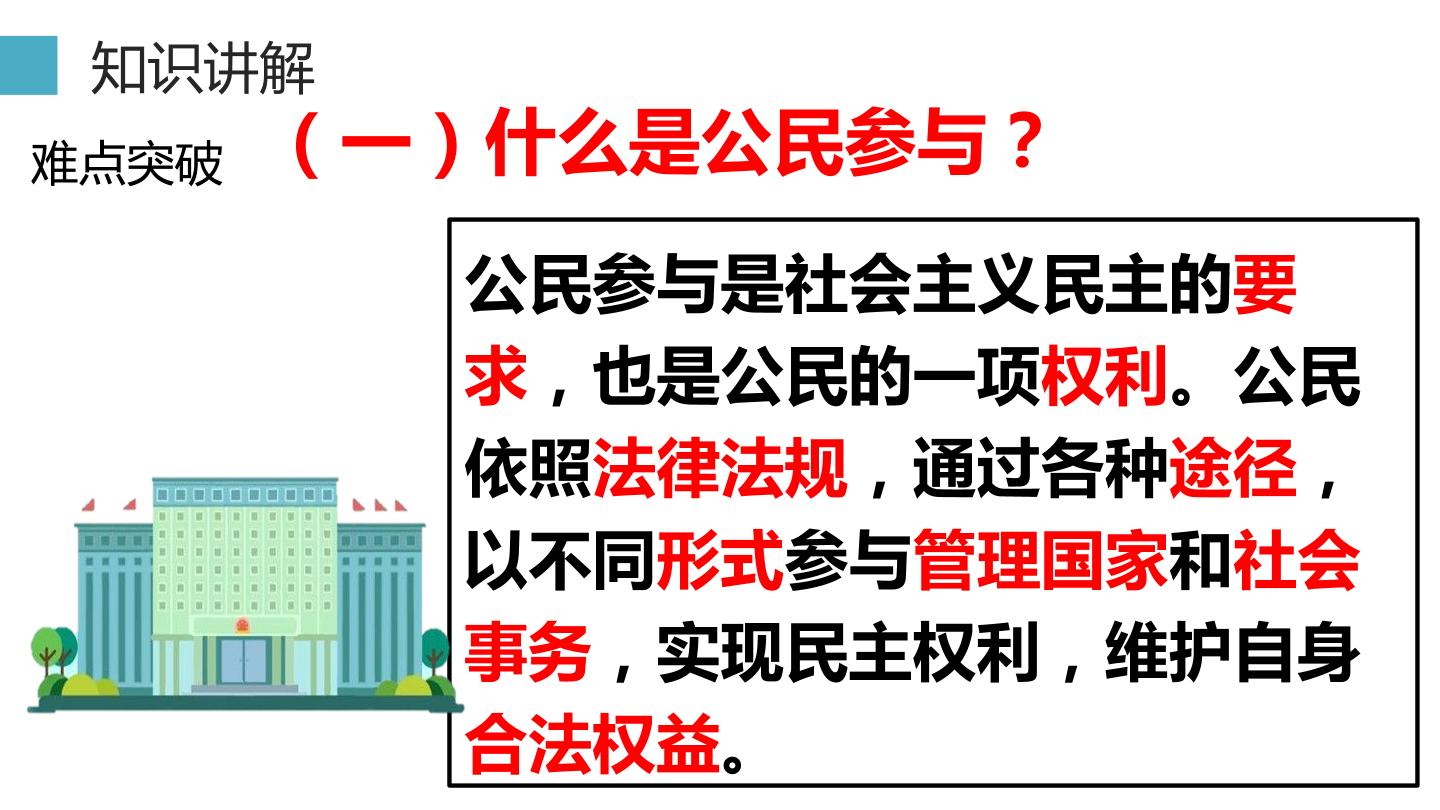 知识讲解

难点突破 （一）什么是公民参与？

公民参与是社会主义民主的要求，也是公民的一项权利。公民依照法律法规，通过各种途径，以不同形式参与管理国家和社会事务，实现民主权利，维护自身合法权益。